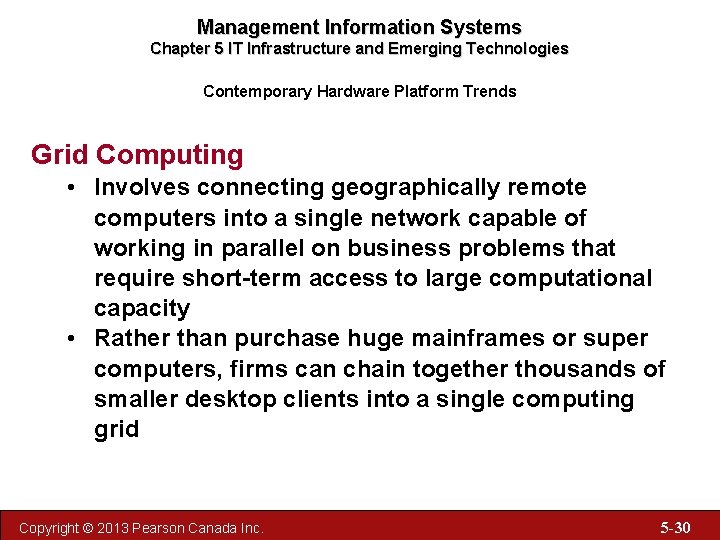 Management Information Systems
Chapter 5 IT Infrastructure and Emerging Technologies

Contemporary Hardware Platform Trends

Grid Computing

• Involves connecting geographically remote computers into a single network capable of working in parallel on business problems that require short-term access to large computational capacity
• Rather than purchase huge mainframes or super computers, firms can chain together thousands of smaller desktop clients into a single computing grid

Copyright © 2013 Pearson Canada Inc.

5-30